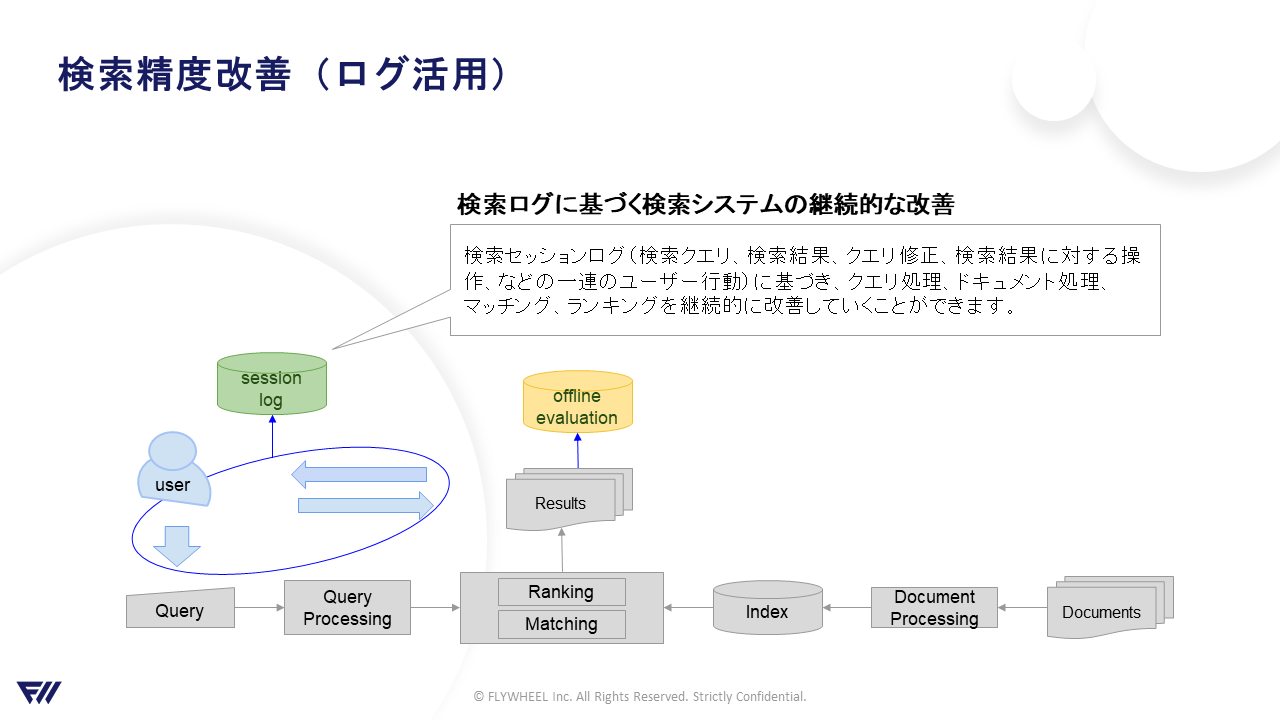 検索精度改善（ログ活用）

検索ログに基づく検索システムの継続的な改善

検索セッションログ（検索クエリ、検索結果、クエリ修正、検索結果に対する操作、などの一連のユーザー行動）に基づき、クエリ処理、ドキュメント処理、マッチング、ランキングを継続的に改善していくことができます。

session log

offline evaluation

user

Results

Query

Query Processing

Ranking

Matching

Index

Document Processing

Documents

© FLYWHEEL Inc. All Rights Reserved. Strictly Confidential.